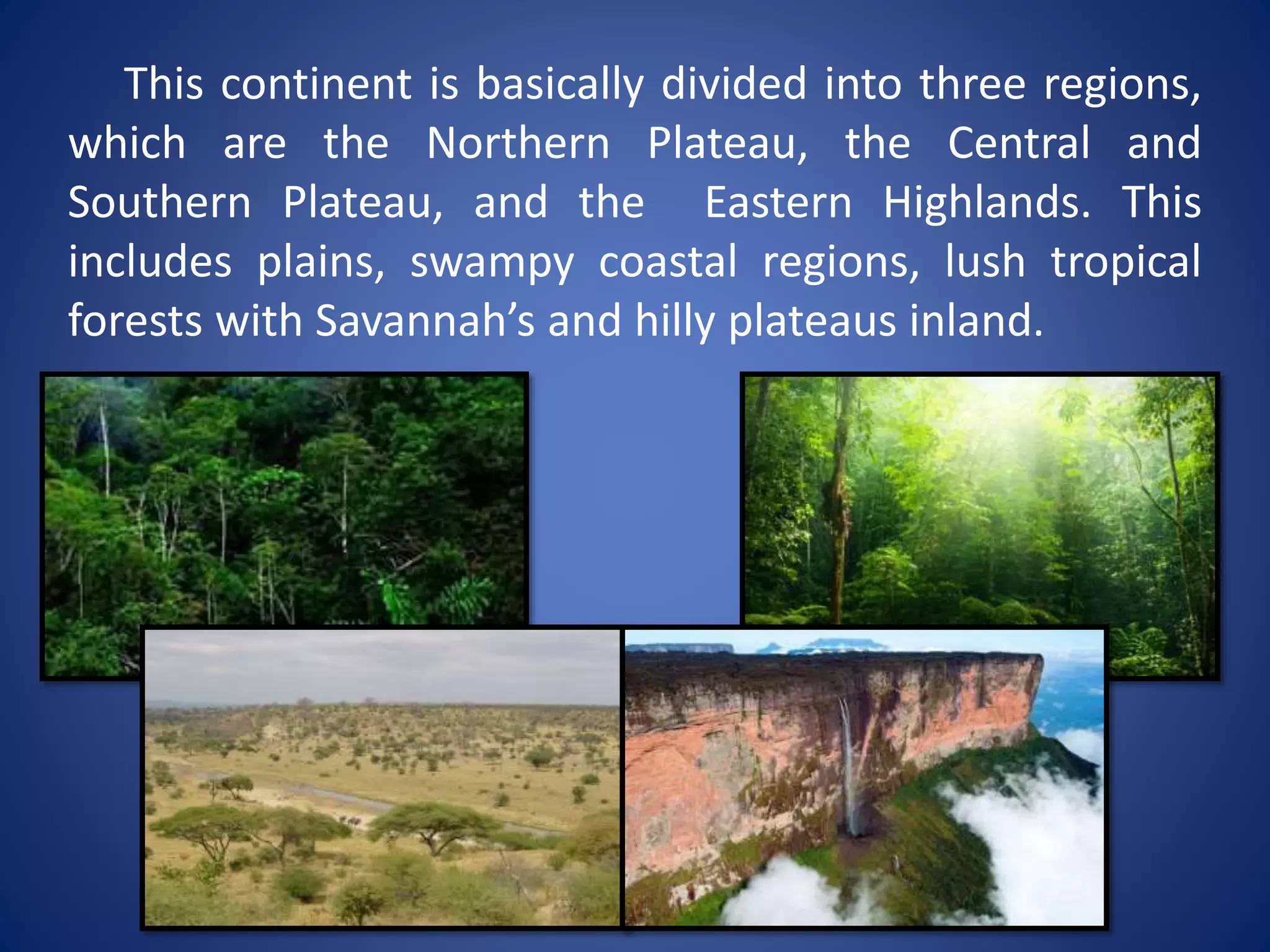 This continent is basically divided into three regions, which are the Northern Plateau, the Central and Southern Plateau, and the Eastern Highlands. This includes plains, swampy coastal regions, lush tropical forests with Savannah’s and hilly plateaus inland.